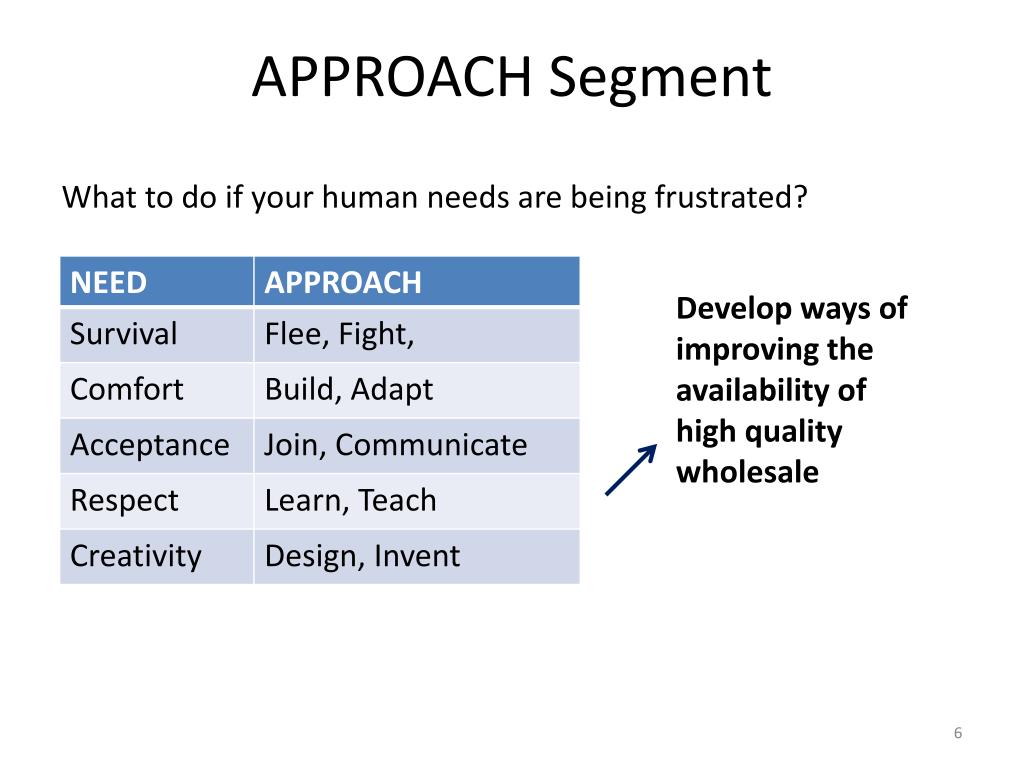 APPROACH Segment

What to do if your human needs are being frustrated?

| NEED | APPROACH |
|---|---|
| Survival | Flee, Fight, |
| Comfort | Build, Adapt |
| Acceptance | Join, Communicate |
| Respect | Learn, Teach |
| Creativity | Design, Invent |

Develop ways of improving the availability of high quality wholesale

6